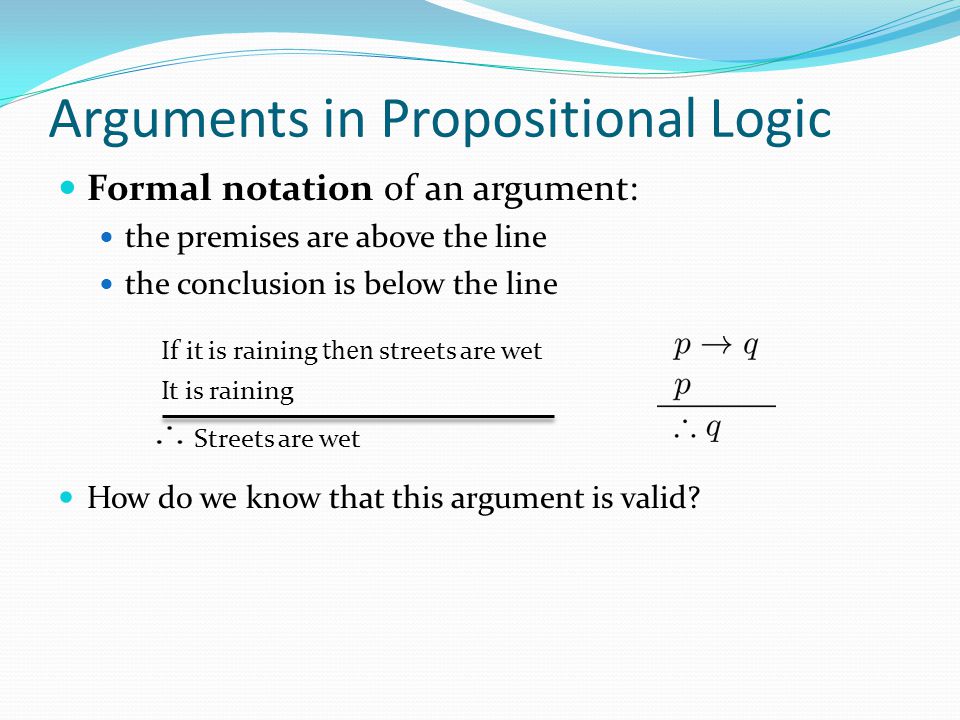 Arguments in Propositional Logic

Formal notation of an argument:

the premises are above the line

the conclusion is below the line

If it is raining then streets are wet
It is raining
$\therefore$ Streets are wet

$p \rightarrow q$
$p$
$\therefore q$

How do we know that this argument is valid?